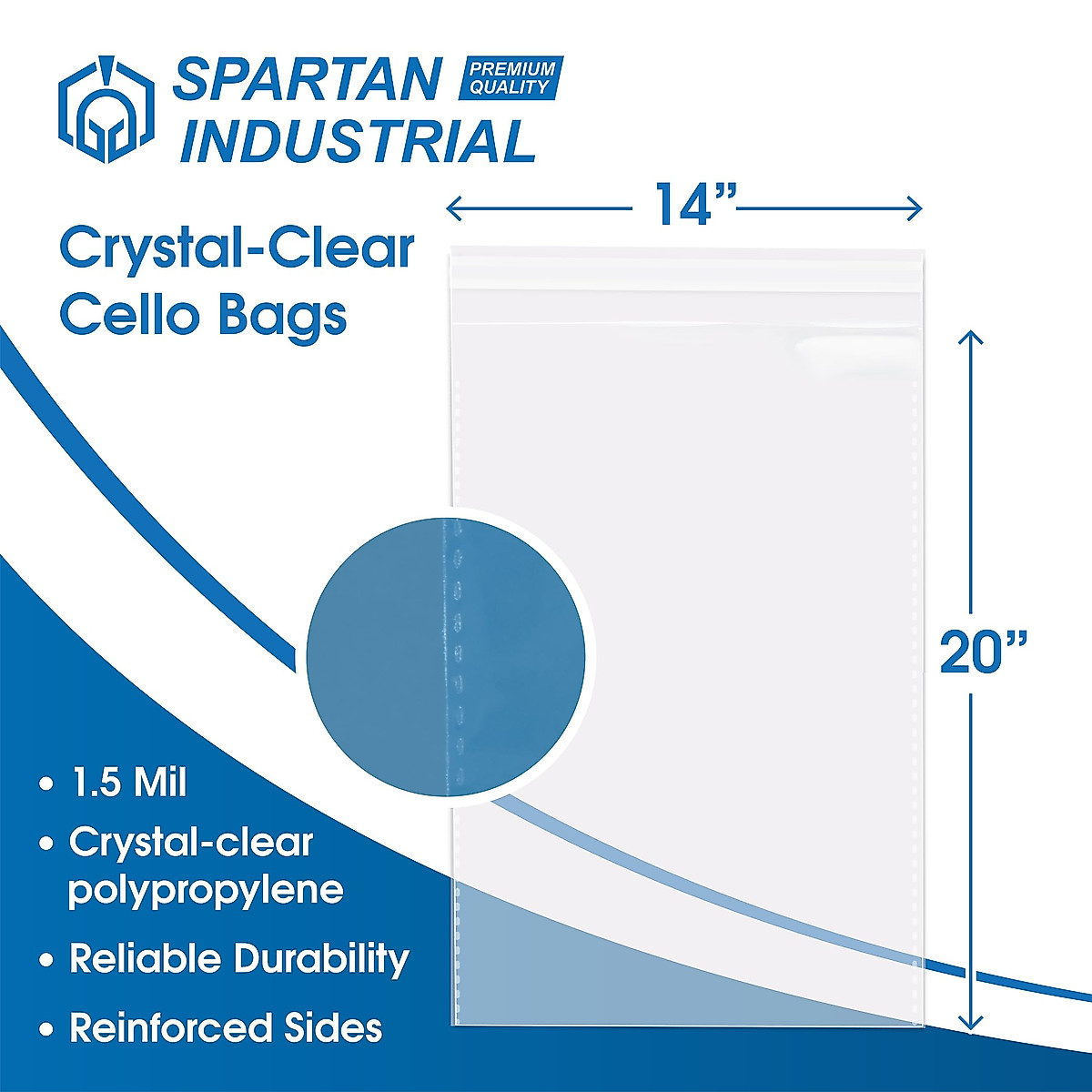 SPARTAN INDUSTRIAL PREMIUM QUALITY

Crystal-Clear Cello Bags

14”

20”

• 1.5 Mil
• Crystal-clear polypropylene
• Reliable Durability
• Reinforced Sides